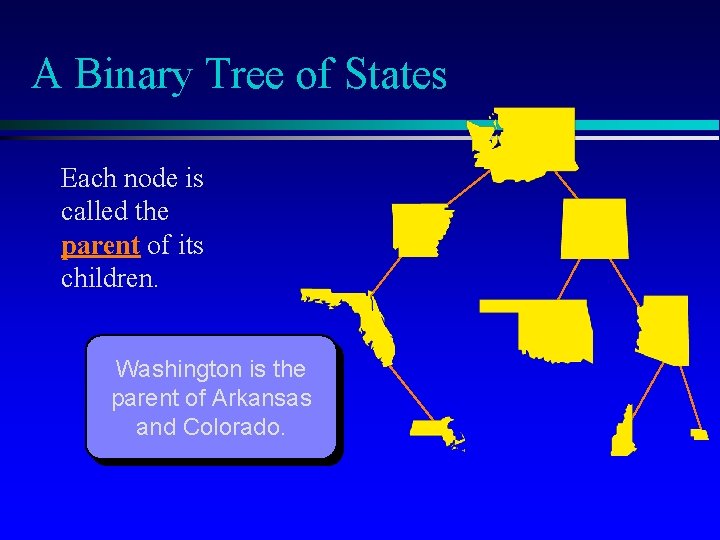 A Binary Tree of States

Each node is called the parent of its children.

Washington is the parent of Arkansas and Colorado.